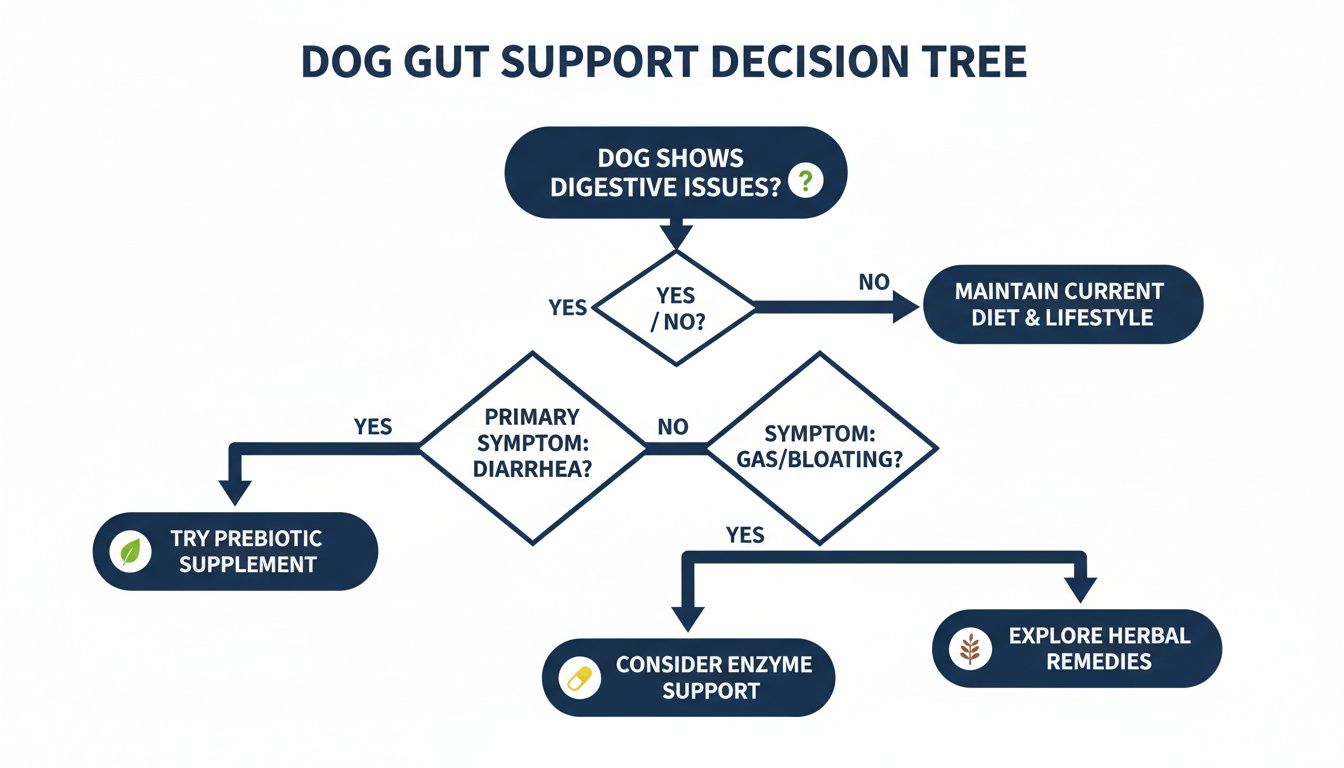 DOG GUT SUPPORT DECISION TREE

DOG SHOWS DIGESTIVE ISSUES? ?

YES

YES / NO?

NO

MAINTAIN CURRENT DIET & LIFESTYLE

YES

PRIMARY SYMPTOM: DIARRHEA?

NO

SYMPTOM: GAS/BLOATING?

TRY PREBIOTIC SUPPLEMENT

YES

CONSIDER ENZYME SUPPORT

EXPLORE HERBAL REMEDIES